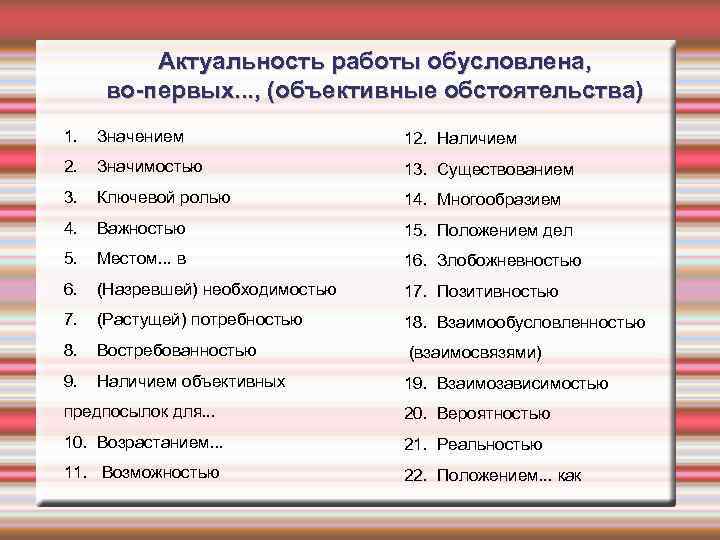 Актуальность работы обусловлена, во-первых..., (объективные обстоятельства)

1. Значением
2. Значимостью
3. Ключевой ролью
4. Важностью
5. Местом... в
6. (Назревшей) необходимостью
7. (Растущей) потребностью
8. Востребованностью
9. Наличием объективных предпосылок для...
10. Возрастанием...
11. Возможностью

12. Наличием
13. Существованием
14. Многообразием
15. Положением дел
16. Злобожневностью
17. Позитивностью
18. Взаимообусловленностью (взаимосвязями)
19. Взаимозависимостью
20. Вероятностью
21. Реальностью
22. Положением... как